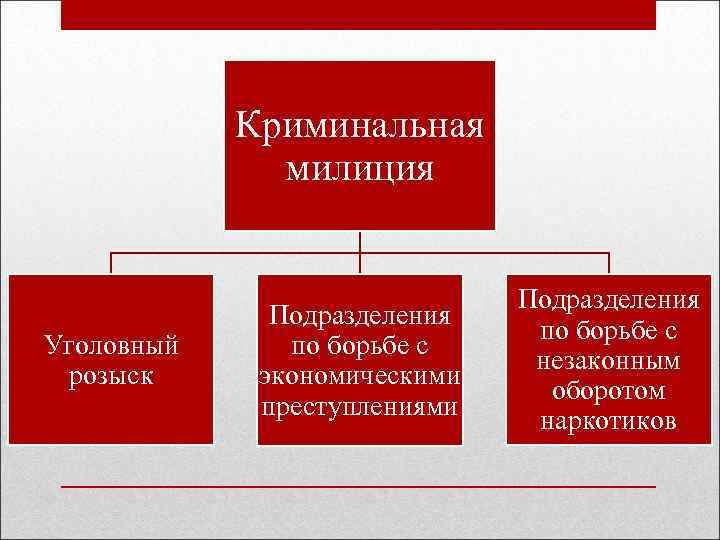 Криминальная милиция

Уголовный розыск

Подразделения по борьбе с экономическими преступлениями

Подразделения по борьбе с незаконным оборотом наркотиков